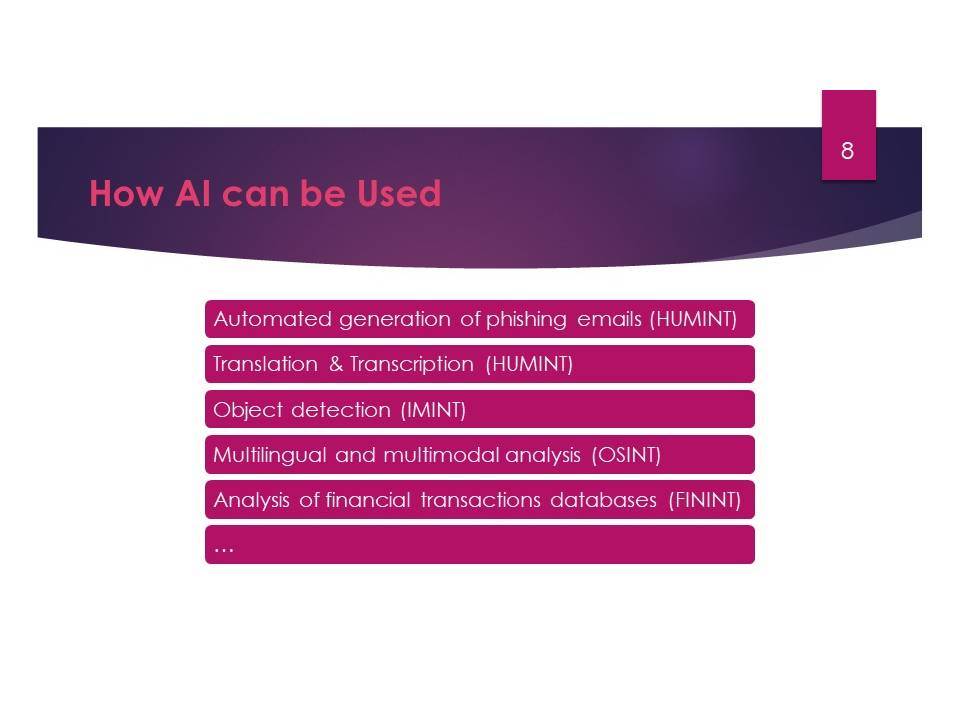 8

How AI can be Used

Automated generation of phishing emails (HUMINT)

Translation & Transcription (HUMINT)

Object detection (IMINT)

Multilingual and multimodal analysis (OSINT)

Analysis of financial transactions databases (FININT)

…